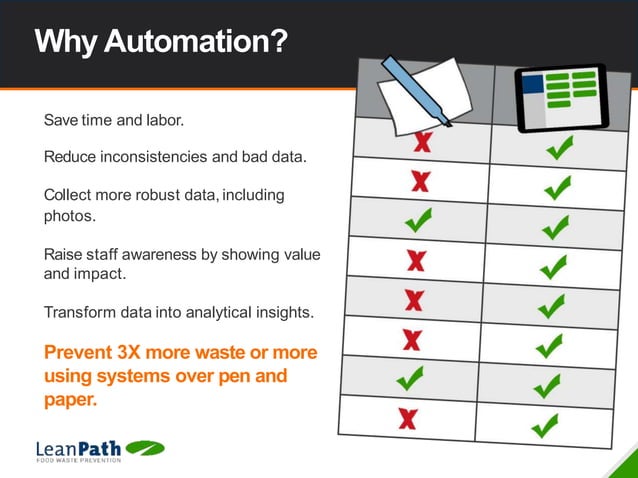 Why Automation?

Save time and labor.

Reduce inconsistencies and bad data.

Collect more robust data, including photos.

Raise staff awareness by showing value and impact.

Transform data into analytical insights.

Prevent 3X more waste or more using systems over pen and paper.

LeanPath
FOOD WASTE PREVENTION